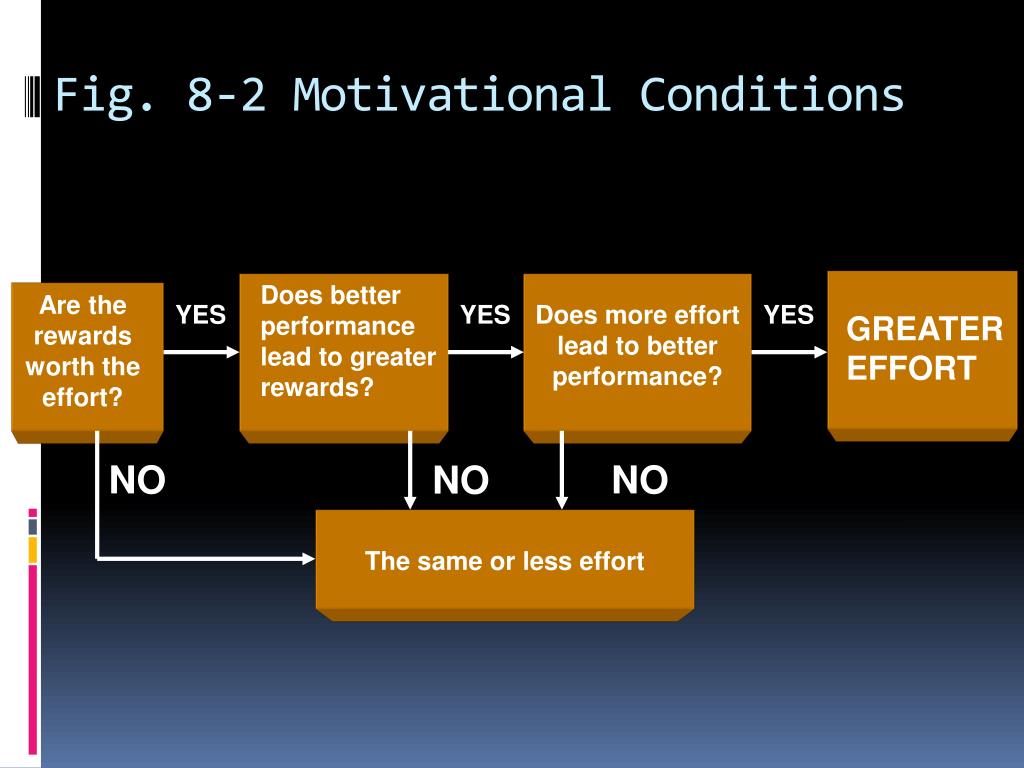 Fig. 8-2 Motivational Conditions

Are the rewards worth the effort?

YES

Does better performance lead to greater rewards?

YES

Does more effort lead to better performance?

YES

GREATER EFFORT

NO

NO

NO

The same or less effort